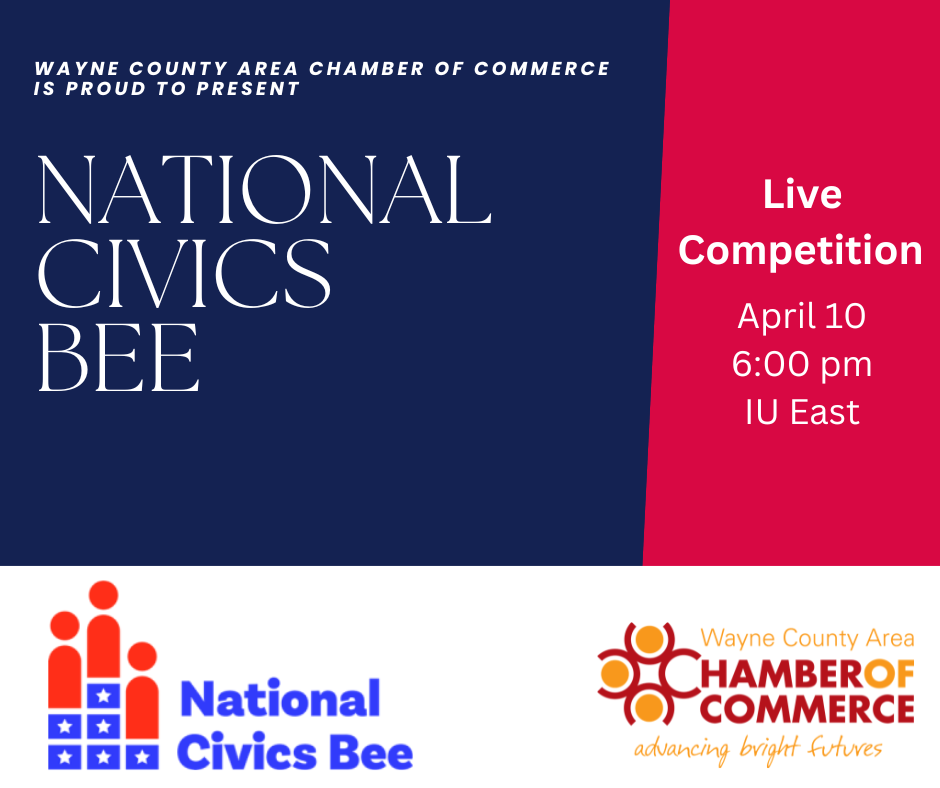 WAYNE COUNTY AREA CHAMBER OF COMMERCE IS PROUD TO PRESENT

NATIONAL CIVICS BEE

Live Competition

April 10
6:00 pm
IU East

National Civics Bee

Wayne County Area
CHAMBER OF COMMERCE
advancing bright futures